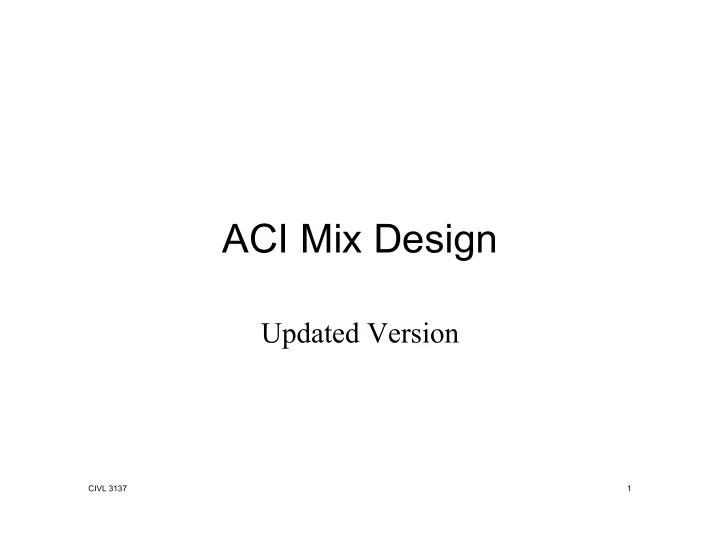 ACI Mix Design

Updated Version

CIVL 3137

1